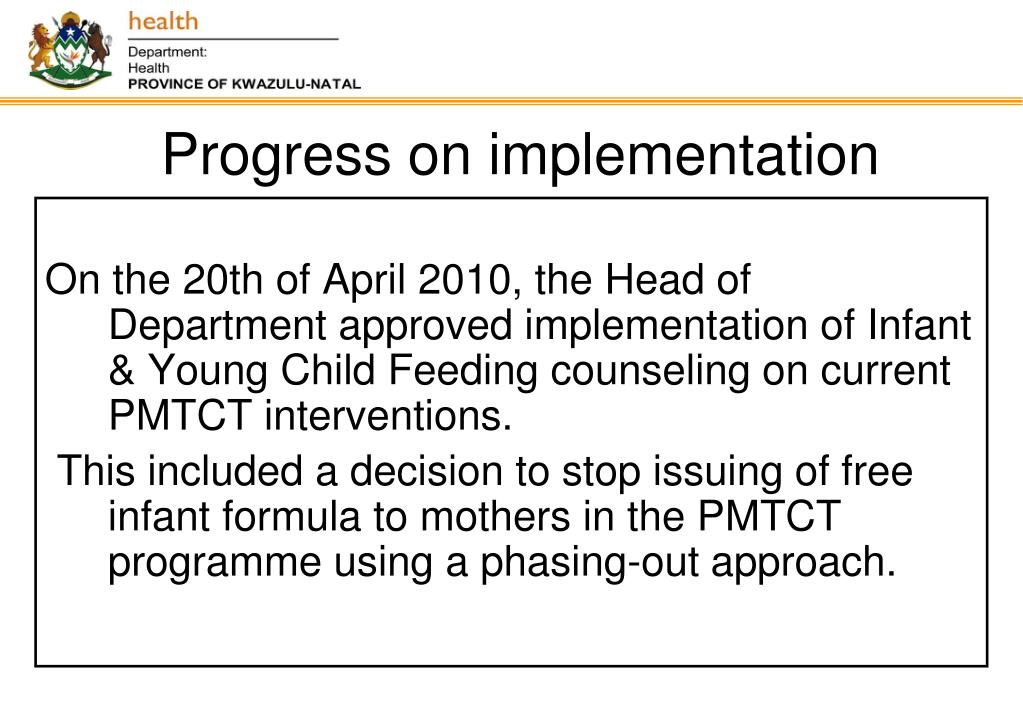 health
Department:
Health
PROVINCE OF KWAZULU-NATAL

Progress on implementation

On the 20th of April 2010, the Head of Department approved implementation of Infant & Young Child Feeding counseling on current PMTCT interventions.

This included a decision to stop issuing of free infant formula to mothers in the PMTCT programme using a phasing-out approach.